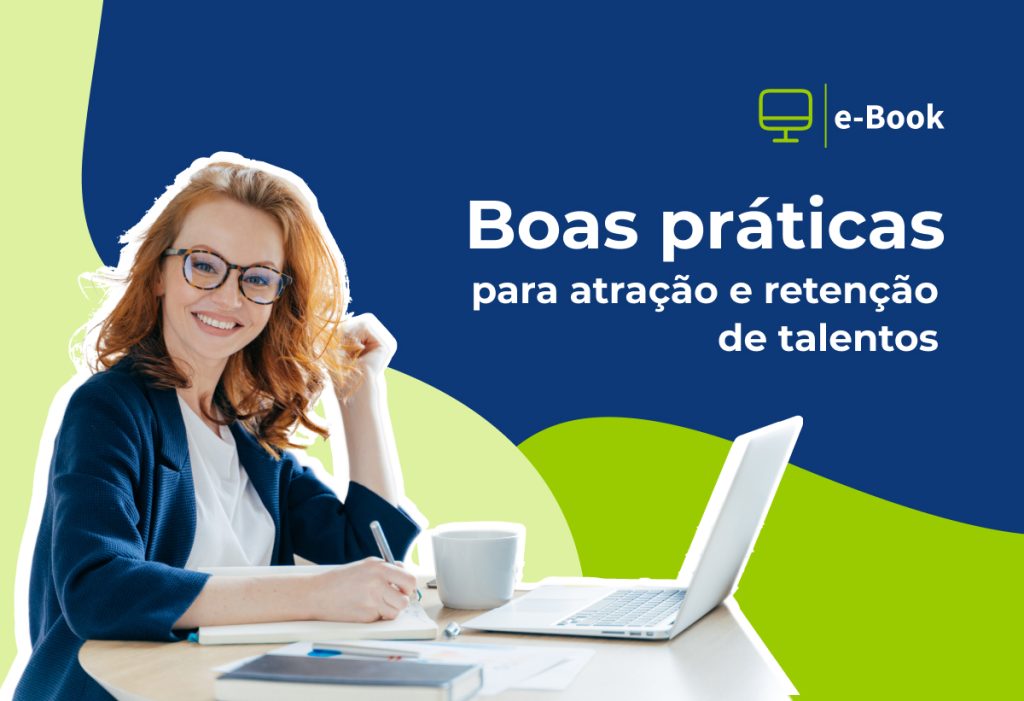 e-Book

Boas práticas
para atração e retenção
de talentos